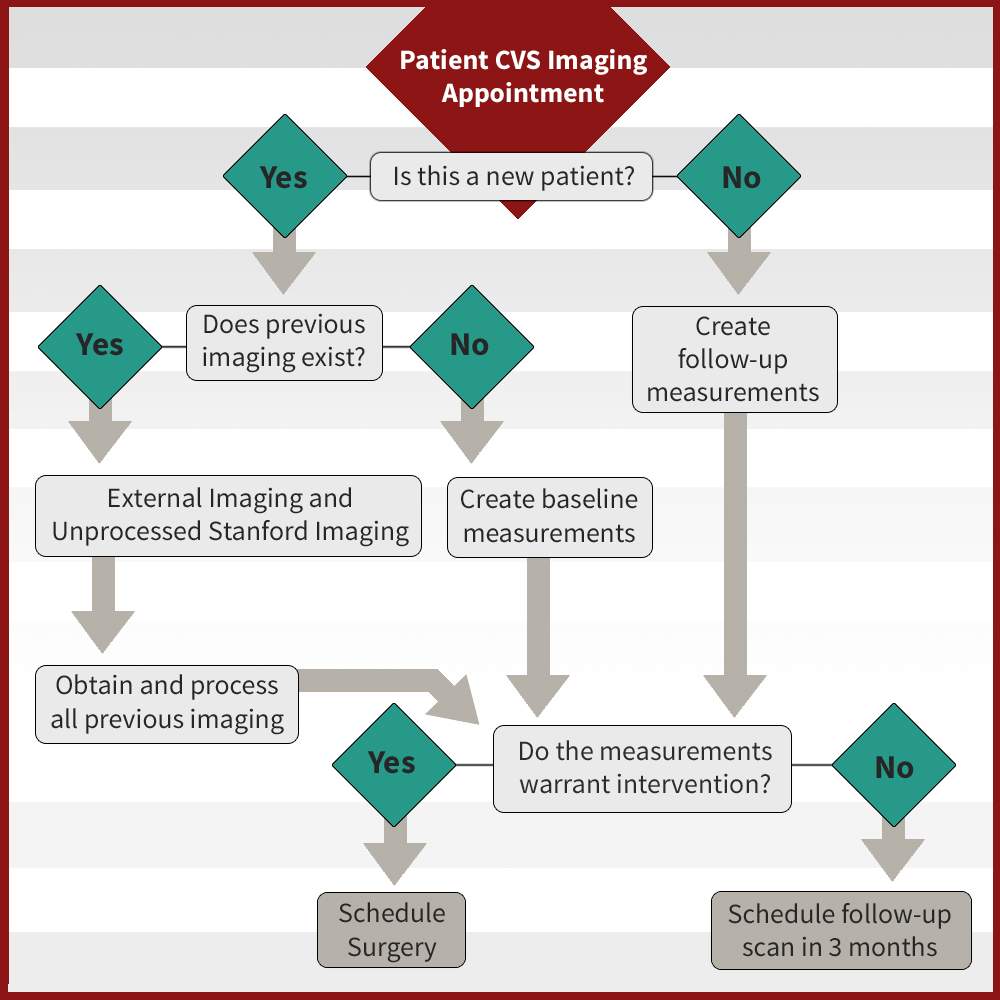 Patient CVS Imaging Appointment

Yes

Is this a new patient?

No

Yes

Does previous imaging exist?

No

Create follow-up measurements

External Imaging and Unprocessed Stanford Imaging

Create baseline measurements

Obtain and process all previous imaging

Yes

Do the measurements warrant intervention?

No

Schedule Surgery

Schedule follow-up scan in 3 months